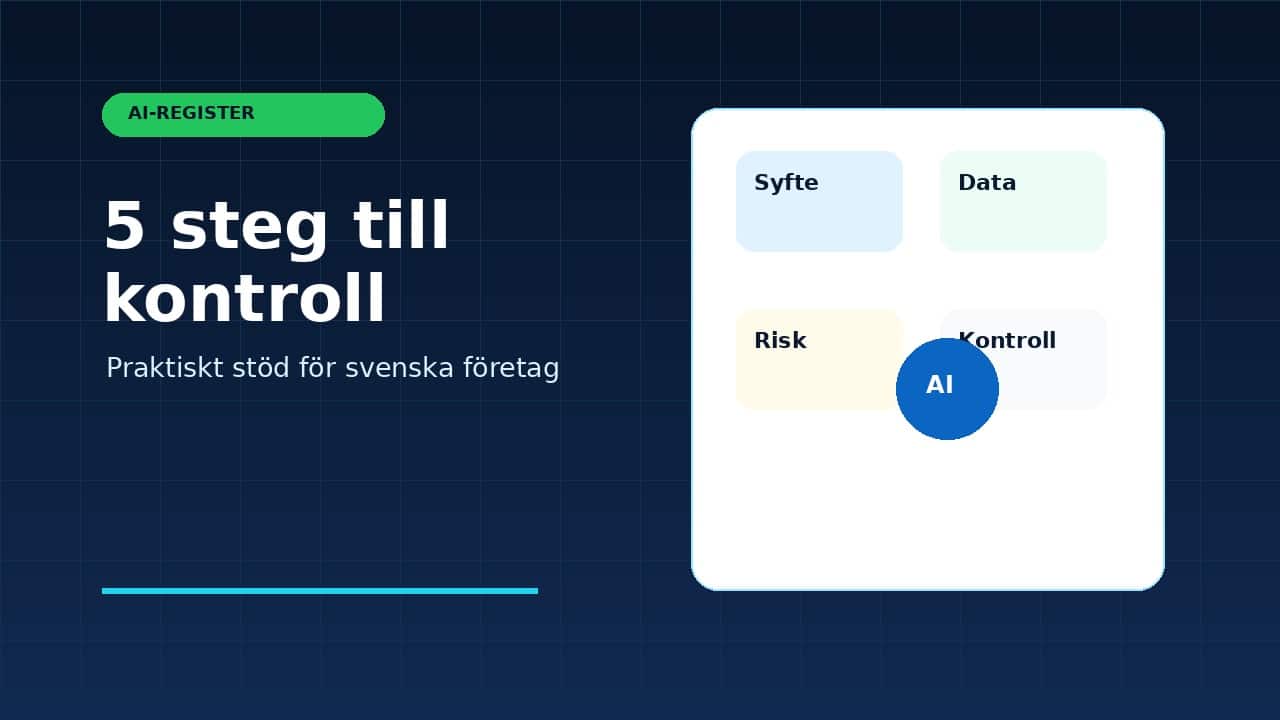 AI-REGISTER

5 steg till kontroll

Praktiskt stöd för svenska företag

Syfte

Data

Risk

Kontroll

AI